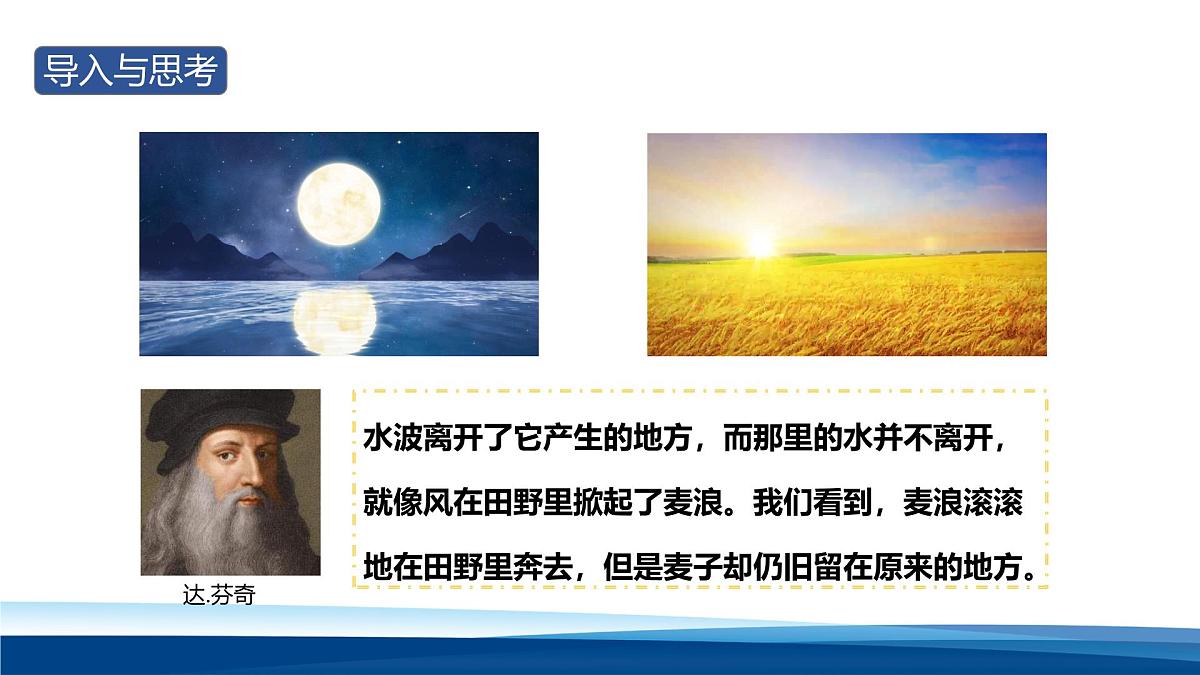 导入与思考

水波离开了它产生的地方，而那里的水并不离开，就像风在田野里掀起了麦浪。我们看到，麦浪滚滚地在田野里奔去，但是麦子却仍旧留在原来的地方。

达.芬奇